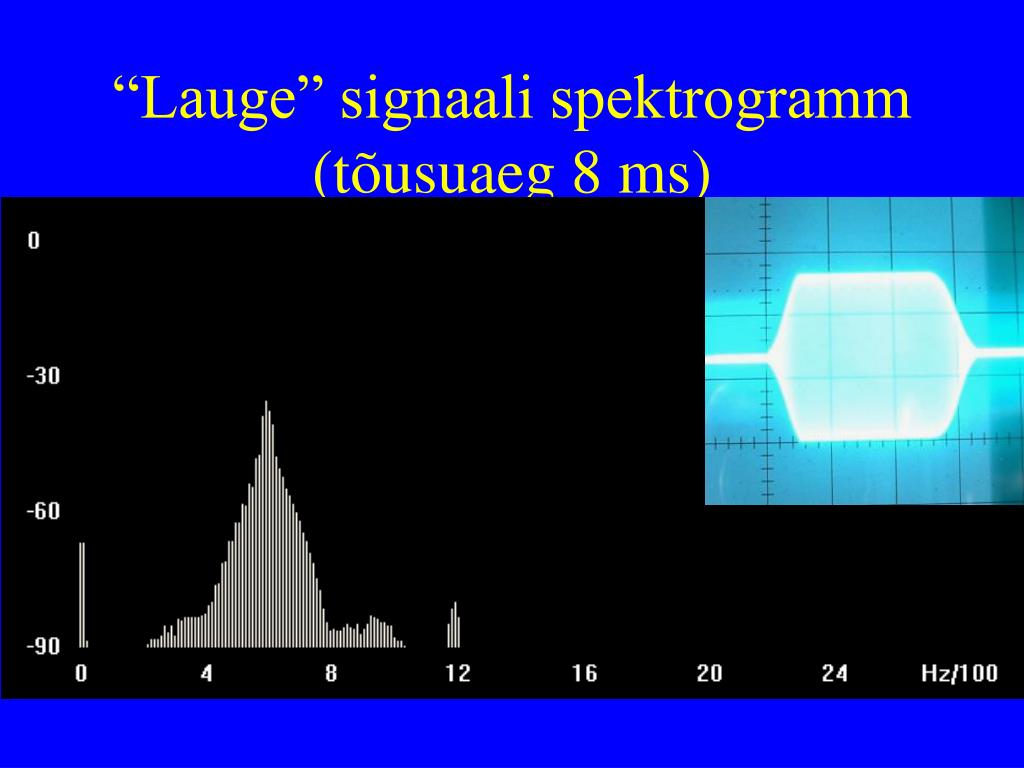 “Lauge” signaali spektrogramm (tõusuaeg 8 ms)

0
-30
-60
-90
0 4 8 12 16 20 24 Hz/100